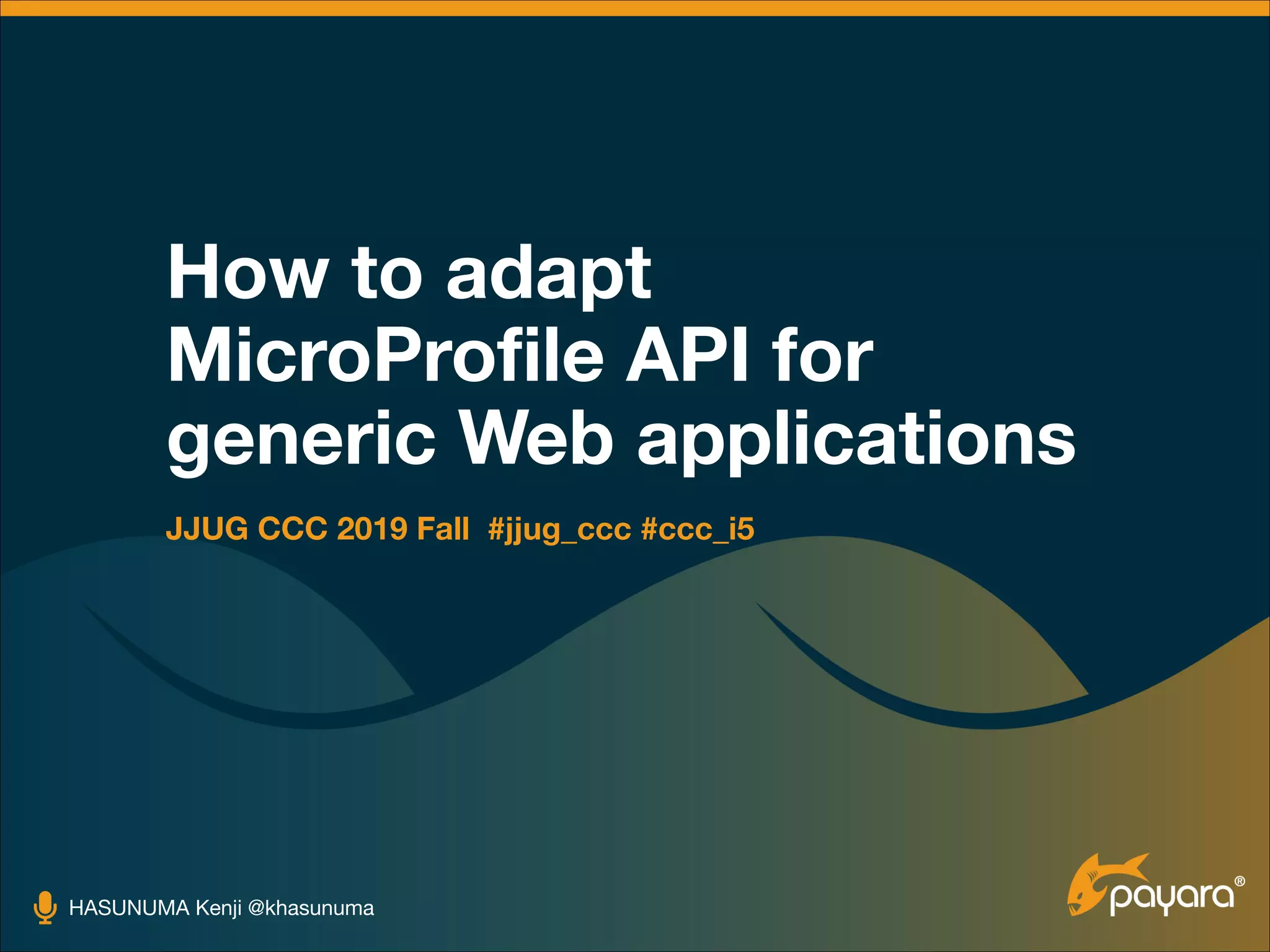 How to adapt MicroProfile API for generic Web applications

JJUG CCC 2019 Fall #jjug_ccc #ccc_i5

HASUNUMA Kenji @khasunuma

payara®